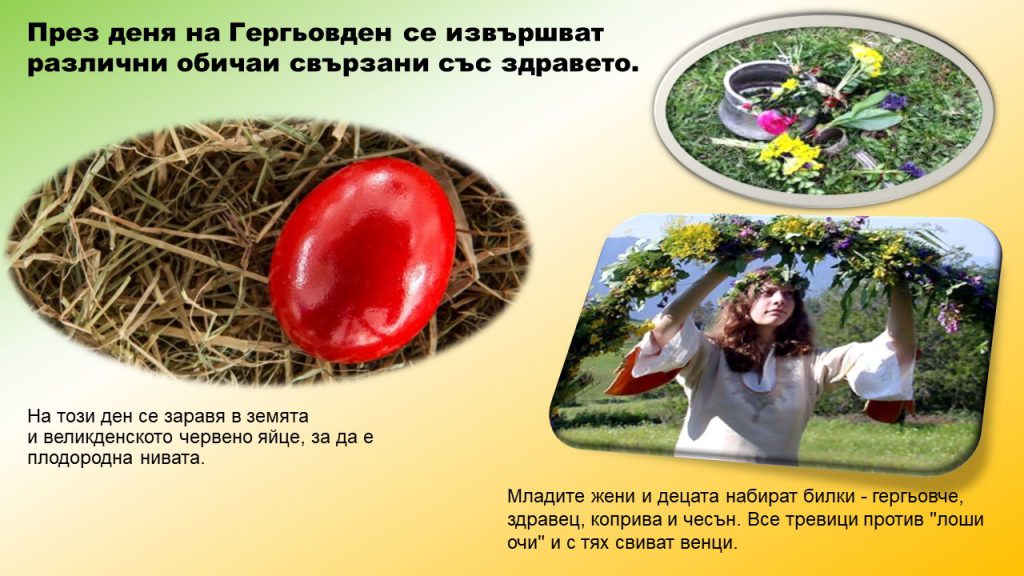 През деня на Гергьовден се извършват различни обичаи свързани със здравето.

На този ден се заравя в земята и великденското червено яйце, за да е плодородна нивата.

Младите жени и децата набират билки - гергьовче, здравец, коприва и чесън. Все тревици против "лоши очи" и с тях свиват венци.